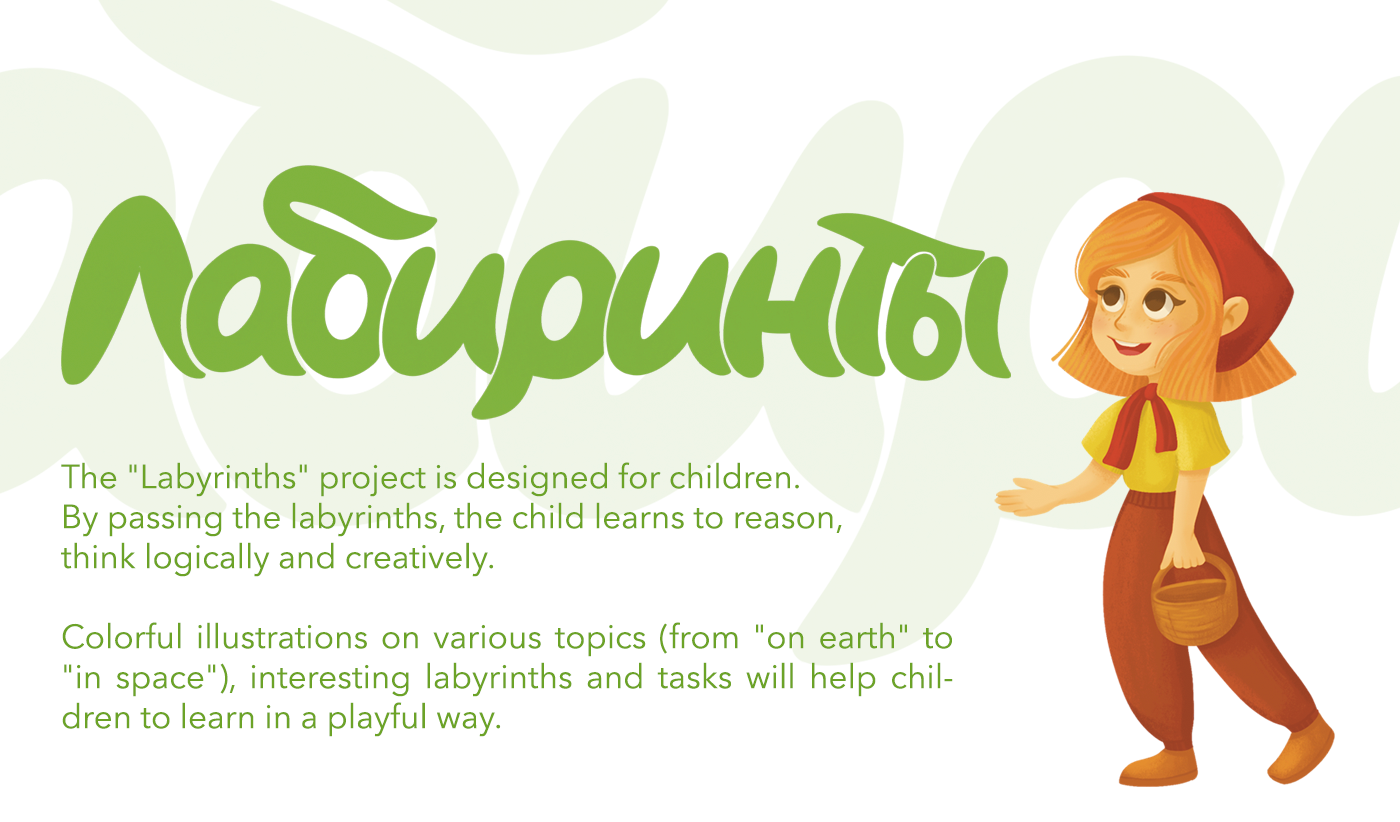 Лабиринты

The "Labyrinths" project is designed for children. By passing the labyrinths, the child learns to reason, think logically and creatively.

Colorful illustrations on various topics (from "on earth" to "in space"), interesting labyrinths and tasks will help children to learn in a playful way.